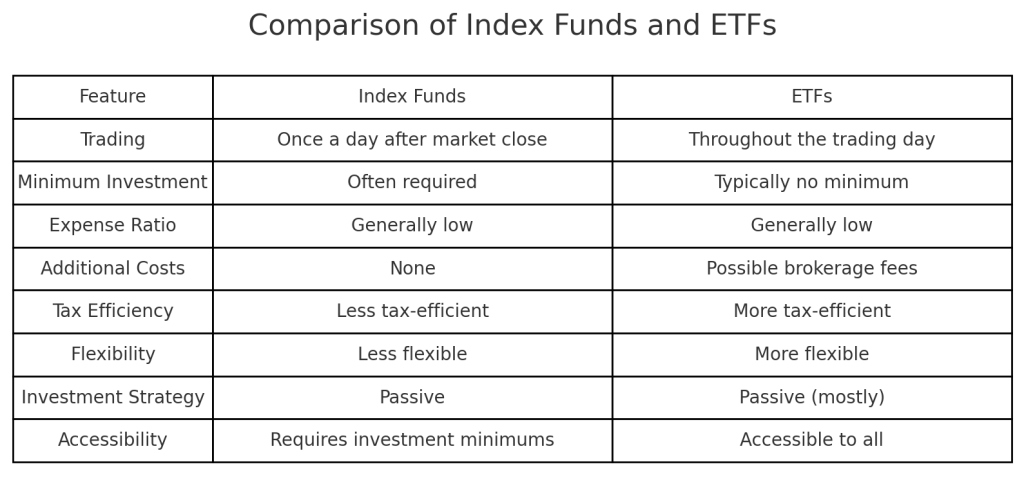 Comparison of Index Funds and ETFs

| Feature | Index Funds | ETFs |
|---|---|---|
| Trading | Once a day after market close | Throughout the trading day |
| Minimum Investment | Often required | Typically no minimum |
| Expense Ratio | Generally low | Generally low |
| Additional Costs | None | Possible brokerage fees |
| Tax Efficiency | Less tax-efficient | More tax-efficient |
| Flexibility | Less flexible | More flexible |
| Investment Strategy | Passive | Passive (mostly) |
| Accessibility | Requires investment minimums | Accessible to all |